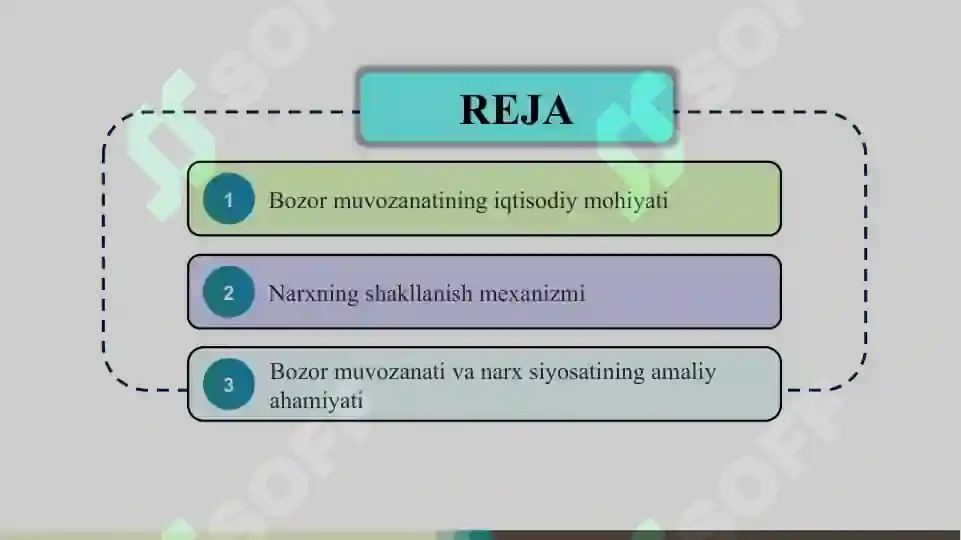 REJA

1 Bozor muvozanatining iqtisodiy mohiyati

2 Narxning shakllanish mexanizmi

3 Bozor muvozanati va narx siyosatining amaliy ahamiyati